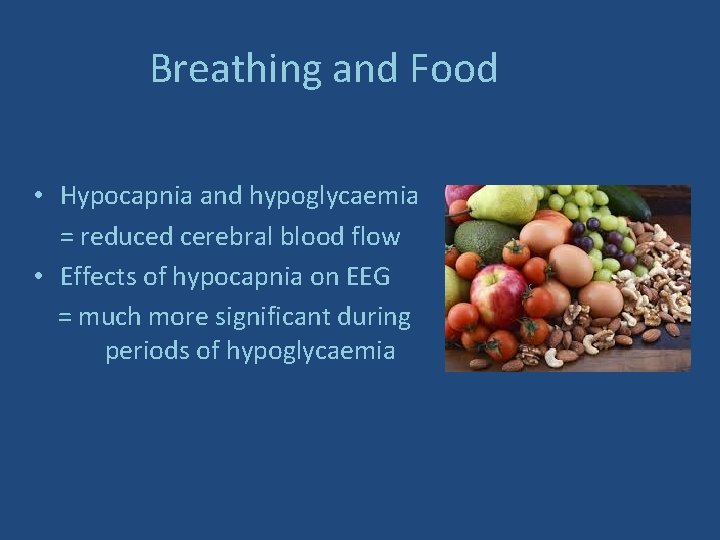 Breathing and Food

• Hypocapnia and hypoglycaemia
= reduced cerebral blood flow
• Effects of hypocapnia on EEG
= much more significant during periods of hypoglycaemia